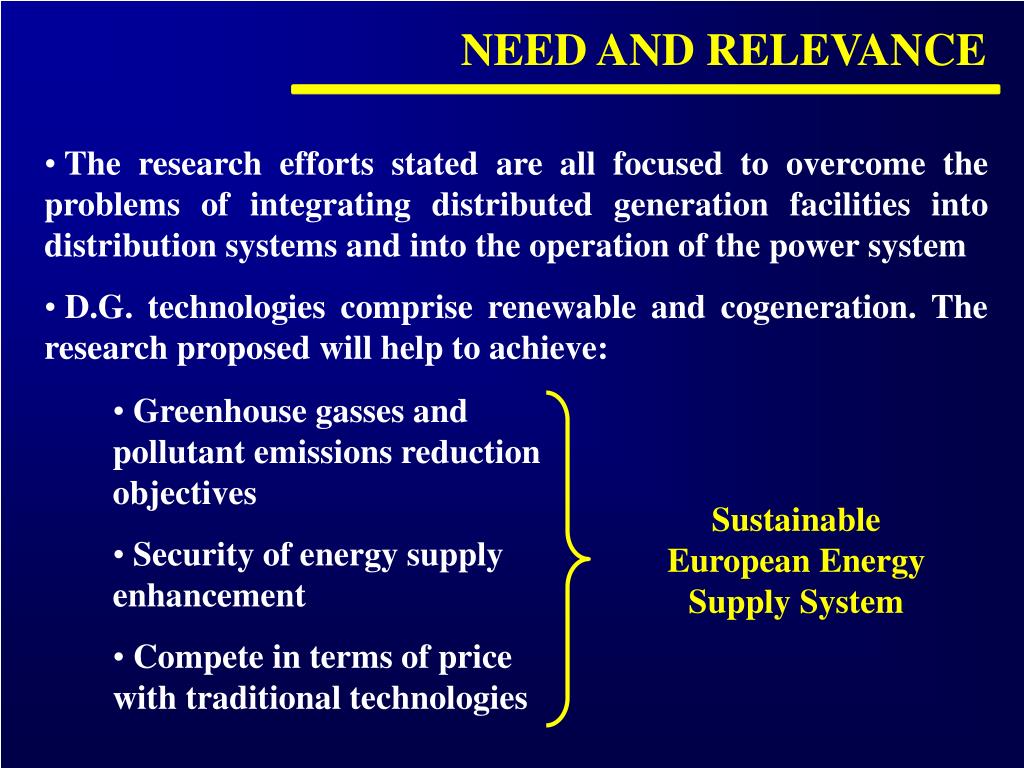 NEED AND RELEVANCE

• The research efforts stated are all focused to overcome the problems of integrating distributed generation facilities into distribution systems and into the operation of the power system

• D.G. technologies comprise renewable and cogeneration. The research proposed will help to achieve:

• Greenhouse gasses and pollutant emissions reduction objectives

• Security of energy supply enhancement

• Compete in terms of price with traditional technologies

Sustainable European Energy Supply System